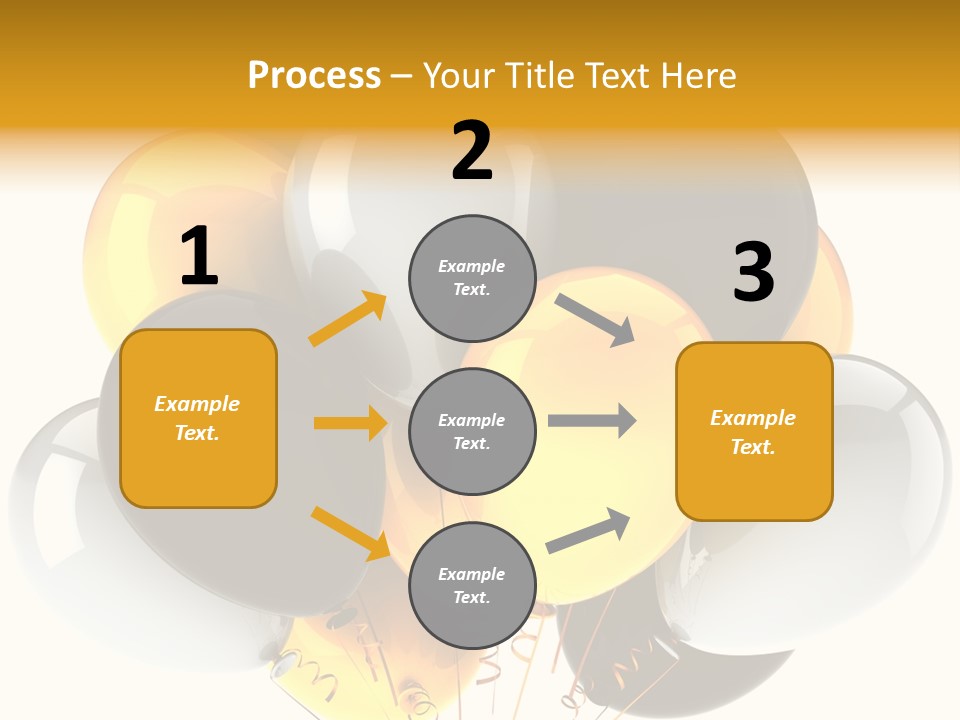 Process – Your Title Text Here

1

Example Text.

2

Example Text.

Example Text.

Example Text.

3

Example Text.